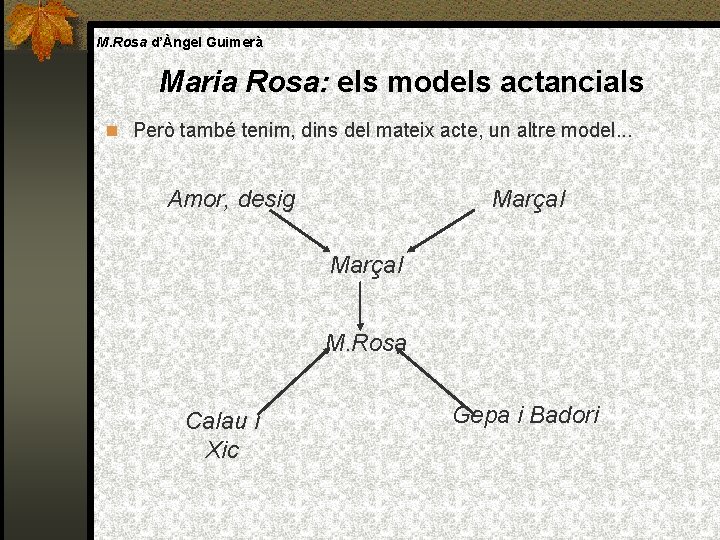 M.Rosa d'Àngel Guimerà

Maria Rosa: els models actancials

Però també tenim, dins del mateix acte, un altre model...

Amor, desig

Marçal

Marçal

M.Rosa

Calau i Xic

Gepa i Badori